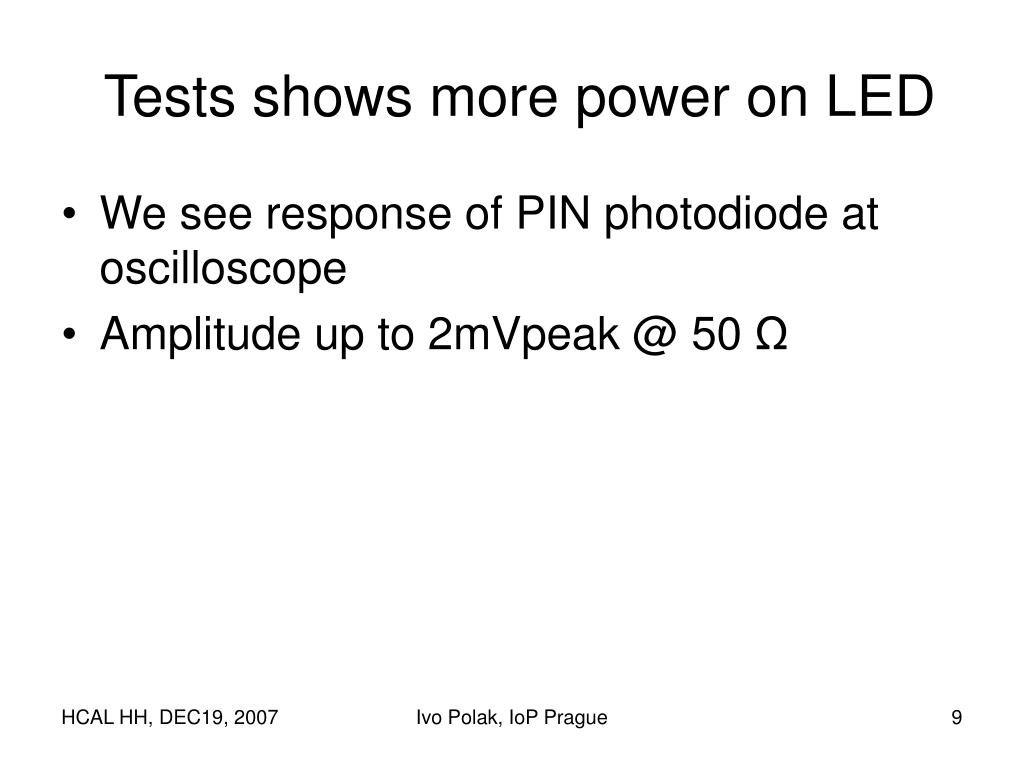 Tests shows more power on LED

• We see response of PIN photodiode at oscilloscope
• Amplitude up to 2mVpeak @ 50 Ω

HCAL HH, DEC19, 2007

Ivo Polak, IoP Prague

9